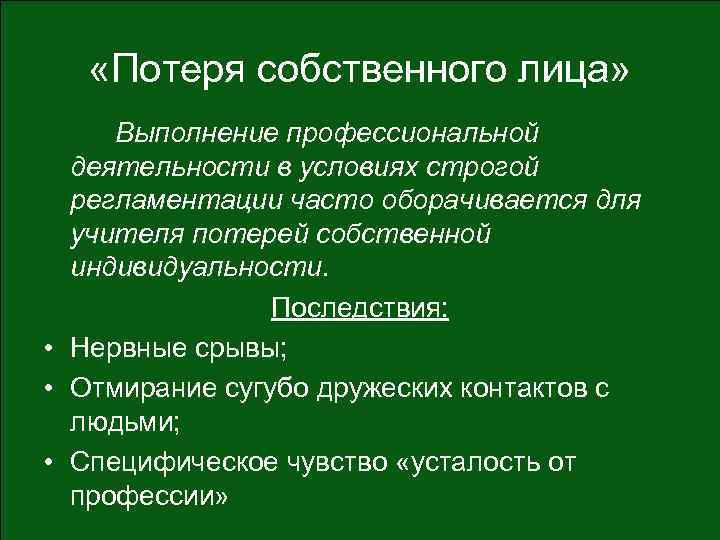 «Потеря собственного лица»

Выполнение профессиональной деятельности в условиях строгой регламентации часто оборачивается для учителя потерей собственной индивидуальности.

Последствия:

• Нервные срывы;
• Отмирание сугубо дружеских контактов с людьми;
• Специфическое чувство «усталость от профессии»